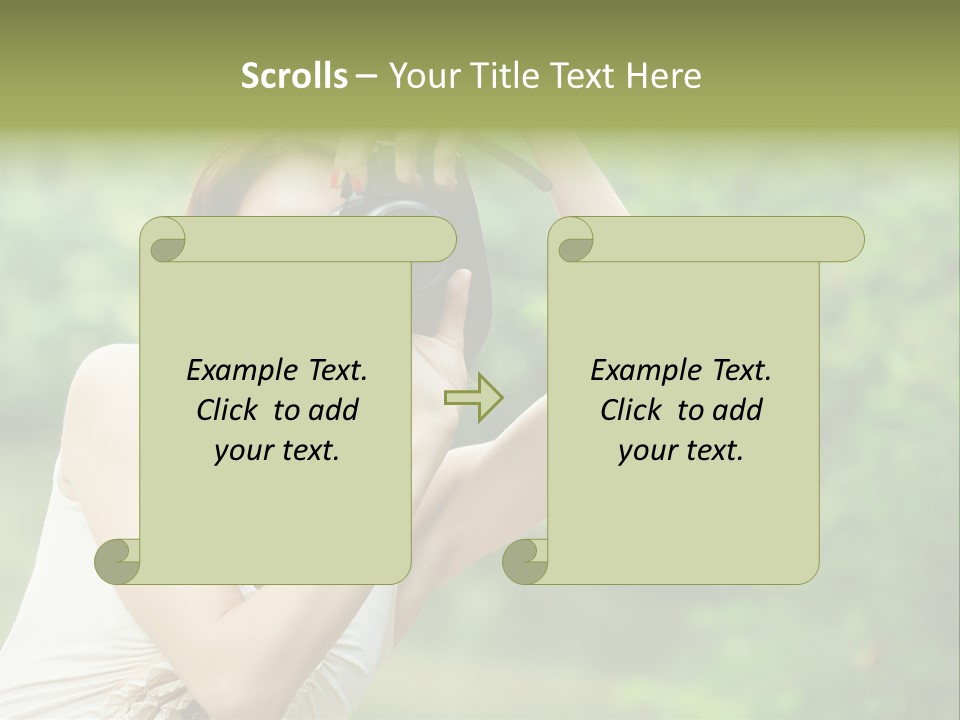 Scrolls – Your Title Text Here

Example Text. Click to add your text.

Example Text. Click to add your text.